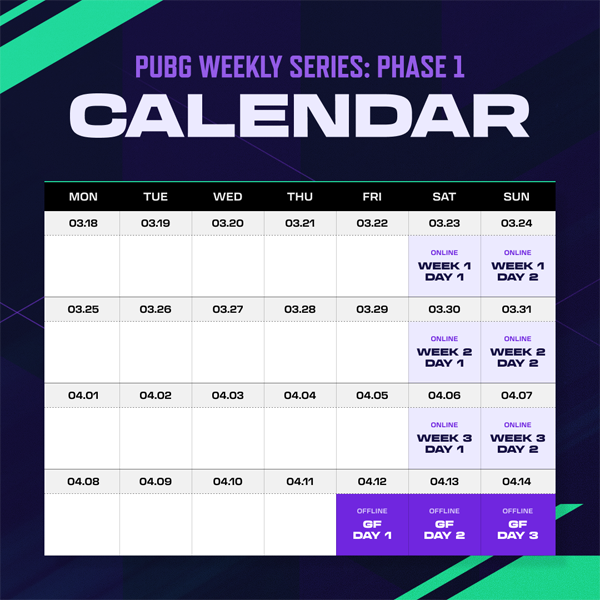 PUBG WEEKLY SERIES: PHASE 1

CALENDAR

| MON | TUE | WED | THU | FRI | SAT | SUN |
|---|---|---|---|---|---|---|
| 03.18 | 03.19 | 03.20 | 03.21 | 03.22 | 03.23 | 03.24 |
| | | | | | ONLINE WEEK 1 DAY 1 | ONLINE WEEK 1 DAY 2 |
| 03.25 | 03.26 | 03.27 | 03.28 | 03.29 | 03.30 | 03.31 |
| | | | | | ONLINE WEEK 2 DAY 1 | ONLINE WEEK 2 DAY 2 |
| 04.01 | 04.02 | 04.03 | 04.04 | 04.05 | 04.06 | 04.07 |
| | | | | | ONLINE WEEK 3 DAY 1 | ONLINE WEEK 3 DAY 2 |
| 04.08 | 04.09 | 04.10 | 04.11 | 04.12 | 04.13 | 04.14 |
| | | | | OFFLINE GF DAY 1 | OFFLINE GF DAY 2 | OFFLINE GF DAY 3 |